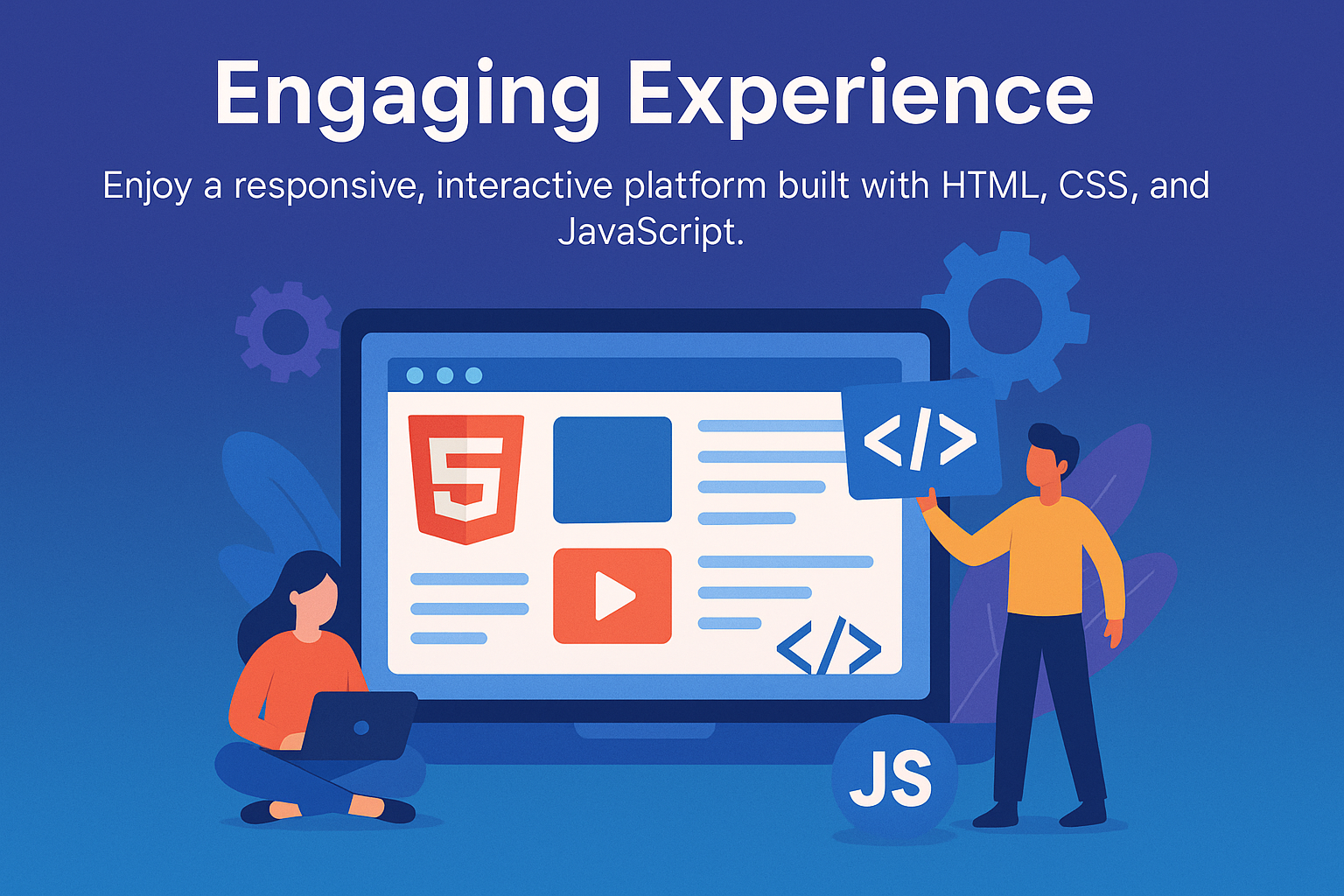 Engaging Experience

Enjoy a responsive, interactive platform built with HTML, CSS, and JavaScript.

5

</>

</>

JS